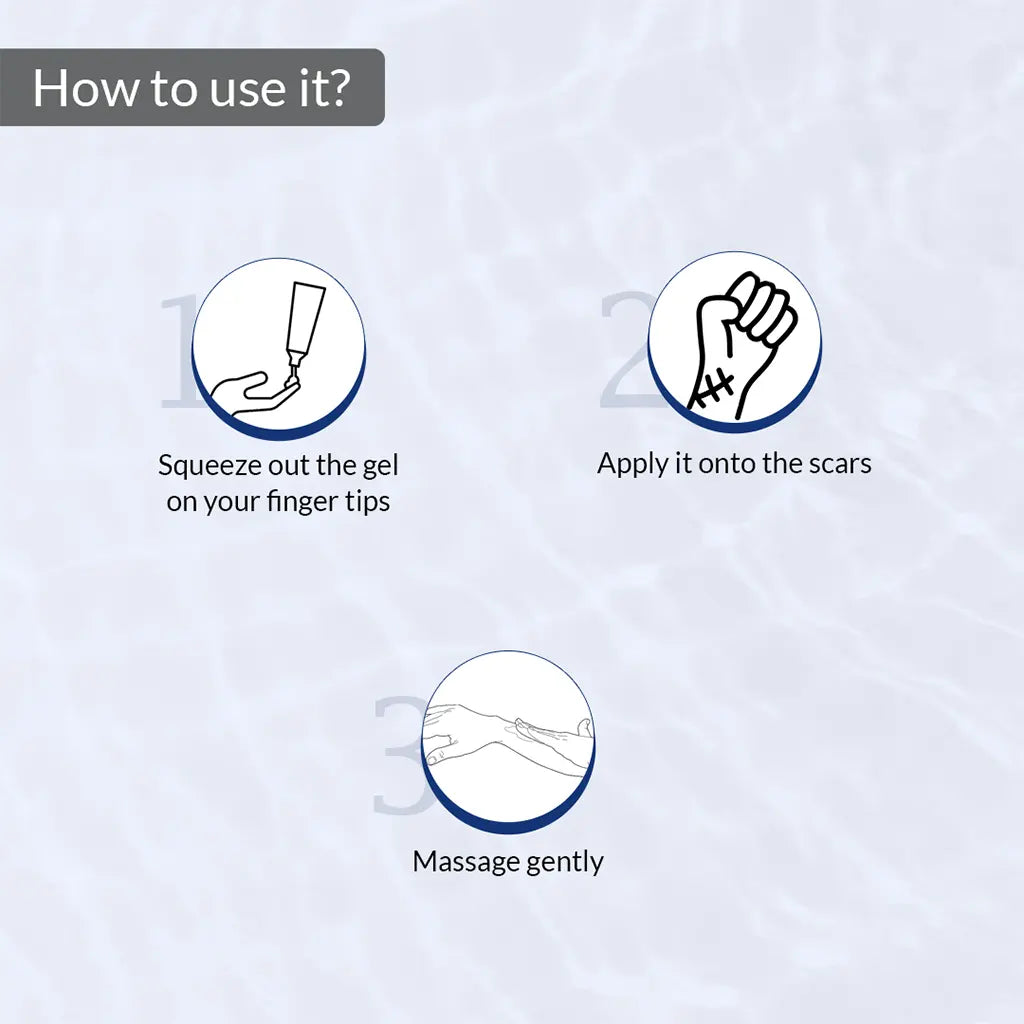 How to use it?

1

Squeeze out the gel on your finger tips

2

Apply it onto the scars

3

Massage gently